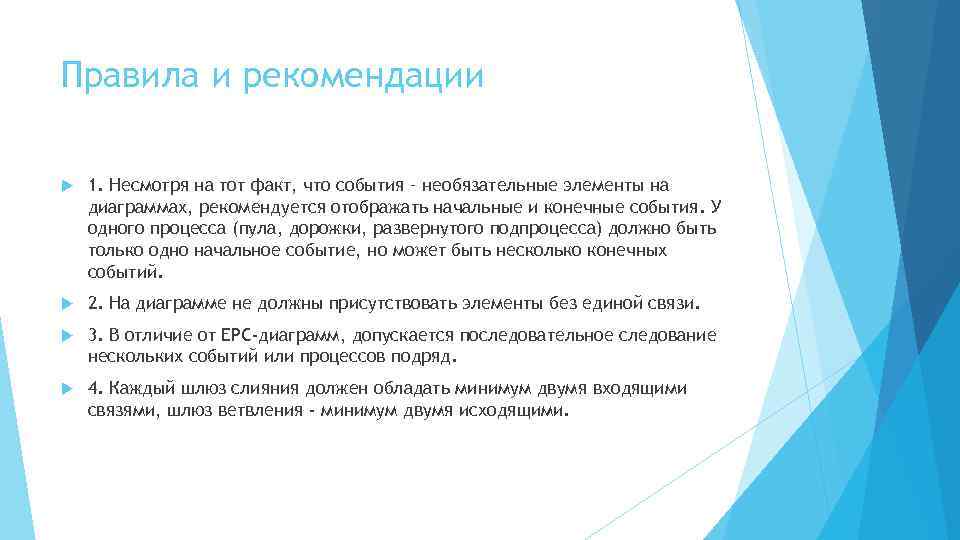 Правила и рекомендации

1. Несмотря на тот факт, что события - необязательные элементы на диаграммах, рекомендуется отображать начальные и конечные события. У одного процесса (пула, дорожки, развернутого подпроцесса) должно быть только одно начальное событие, но может быть несколько конечных событий.

2. На диаграмме не должны присутствовать элементы без единой связи.

3. В отличие от EPC-диаграмм, допускается последовательное следование нескольких событий или процессов подряд.

4. Каждый шлюз слияния должен обладать минимум двумя входящими связями, шлюз ветвления - минимум двумя исходящими.